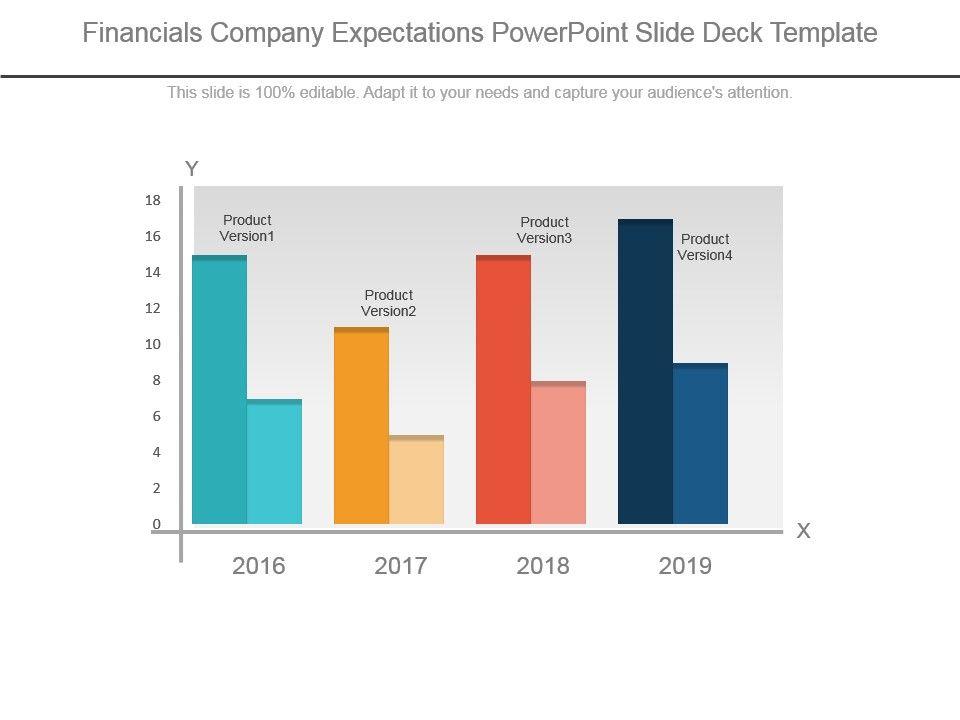 Financials Company Expectations PowerPoint Slide Deck Template

This slide is 100% editable. Adapt it to your needs and capture your audience's attention.

Y

18
16
14
12
10
8
6
4
2
0

Product Version1

Product Version2

Product Version3

Product Version4

X

2016
2017
2018
2019